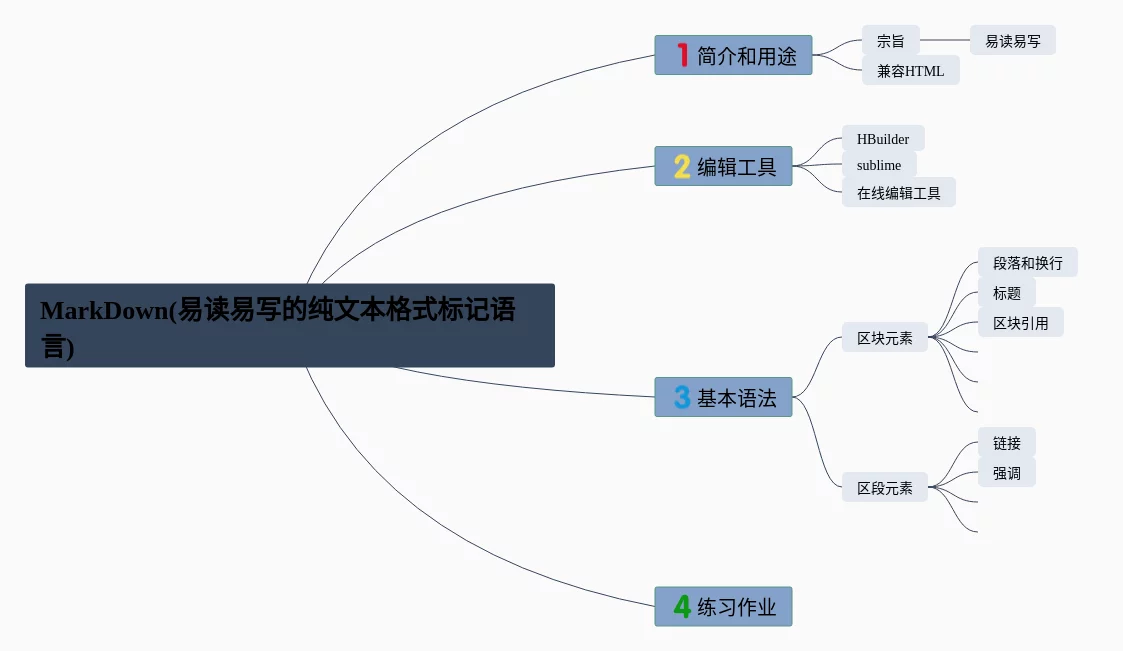 MarkDown(易读易写的纯文本格式标记语言)

1 简介和用途
宗旨
易读易写
兼容HTML

2 编辑工具
HBuilder
sublime
在线编辑工具

3 基本语法
区块元素
段落和换行
标题
区块引用
区段元素
链接
强调

4 练习作业